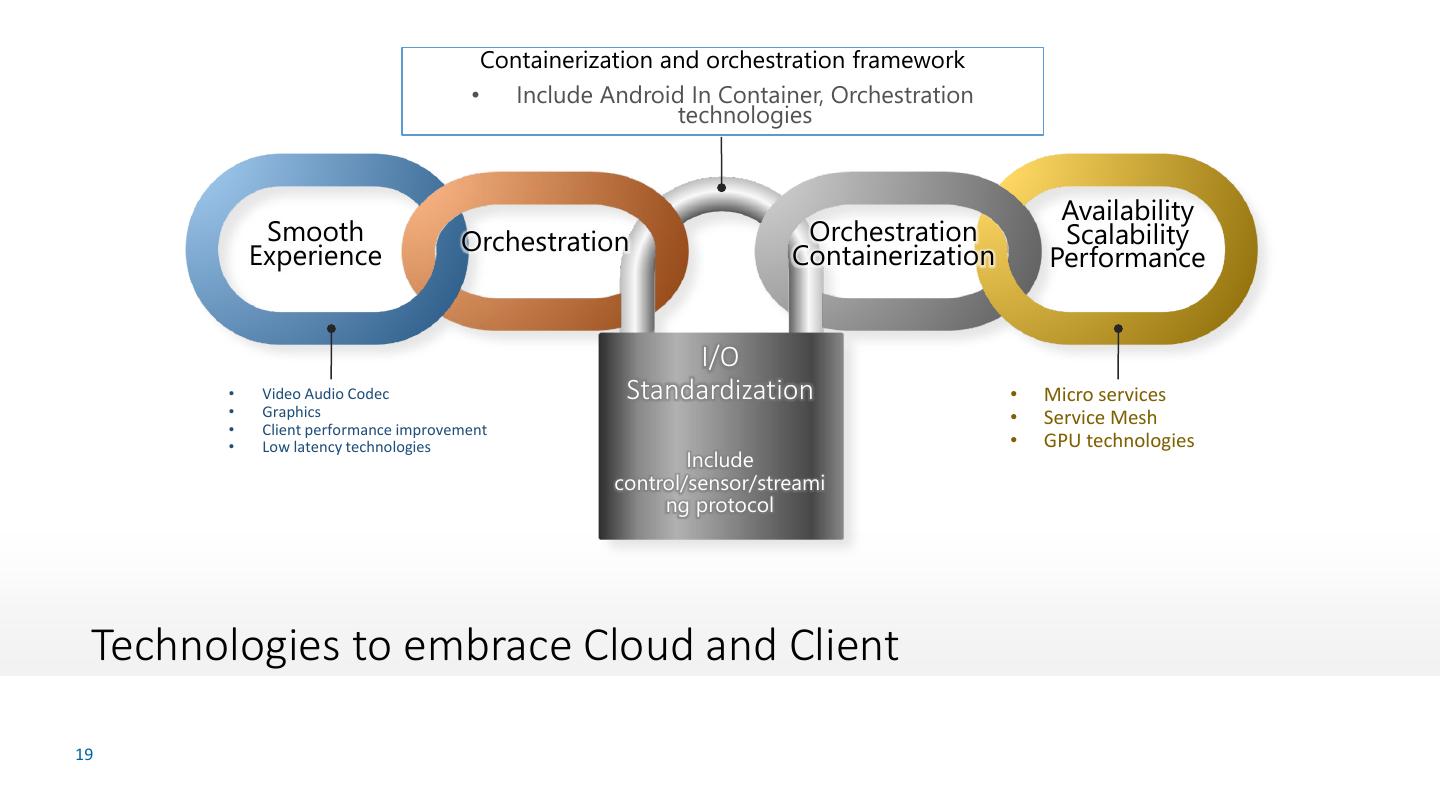 Containerization and orchestration framework

• Include Android In Container, Orchestration technologies

Smooth Experience

Orchestration

Orchestration Containerization

Availability Scalability Performance

• Video Audio Codec
• Graphics
• Client performance improvement
• Low latency technologies

I/O Standardization

Include control/sensor/streaming protocol

• Micro services
• Service Mesh
• GPU technologies

Technologies to embrace Cloud and Client

19